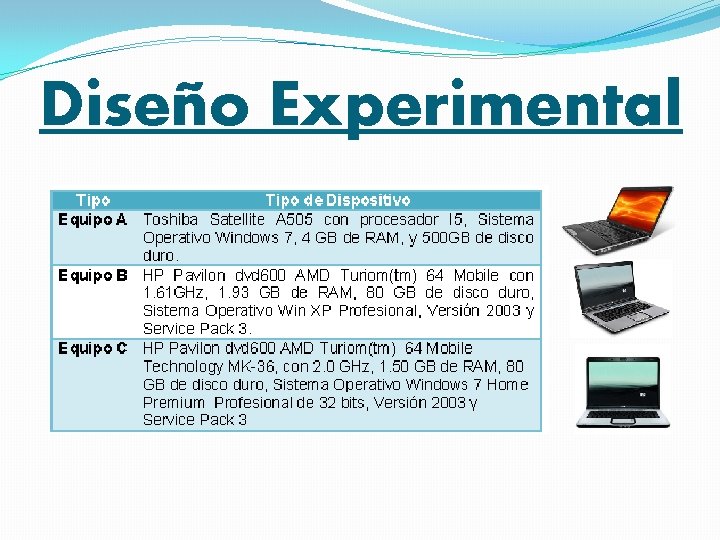 Diseño Experimental

| Tipo | Tipo de Dispositivo |
|---|---|
| Equipo A | Toshiba Satellite A505 con procesador I5, Sistema Operativo Windows 7, 4 GB de RAM, y 500GB de disco duro. |
| Equipo B | HP Pavilon dvd600 AMD Turiom(tm) 64 Mobile con 1.61GHz, 1.93 GB de RAM, 80 GB de disco duro, Sistema Operativo Win XP Profesional, Versión 2003 y Service Pack 3. |
| Equipo C | HP Pavilon dvd600 AMD Turiom(tm) 64 Mobile Technology MK-36, con 2.0 GHz, 1.50 GB de RAM, 80 GB de disco duro, Sistema Operativo Windows 7 Home Premium Profesional de 32 bits, Versión 2003 y Service Pack 3 |